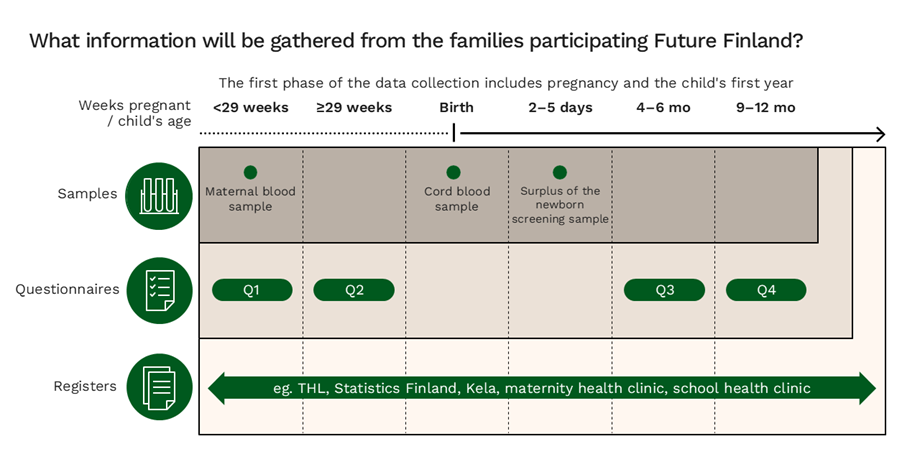 What information will be gathered from the families participating Future Finland?

The first phase of the data collection includes pregnancy and the child's first year

Weeks pregnant / child's age

<29 weeks

≥29 weeks

Birth

2–5 days

4–6 mo

9–12 mo

Samples

Maternal blood sample

Cord blood sample

Surplus of the newborn screening sample

Questionnaires

Q1

Q2

Q3

Q4

Registers

eg. THL, Statistics Finland, Kela, maternity health clinic, school health clinic